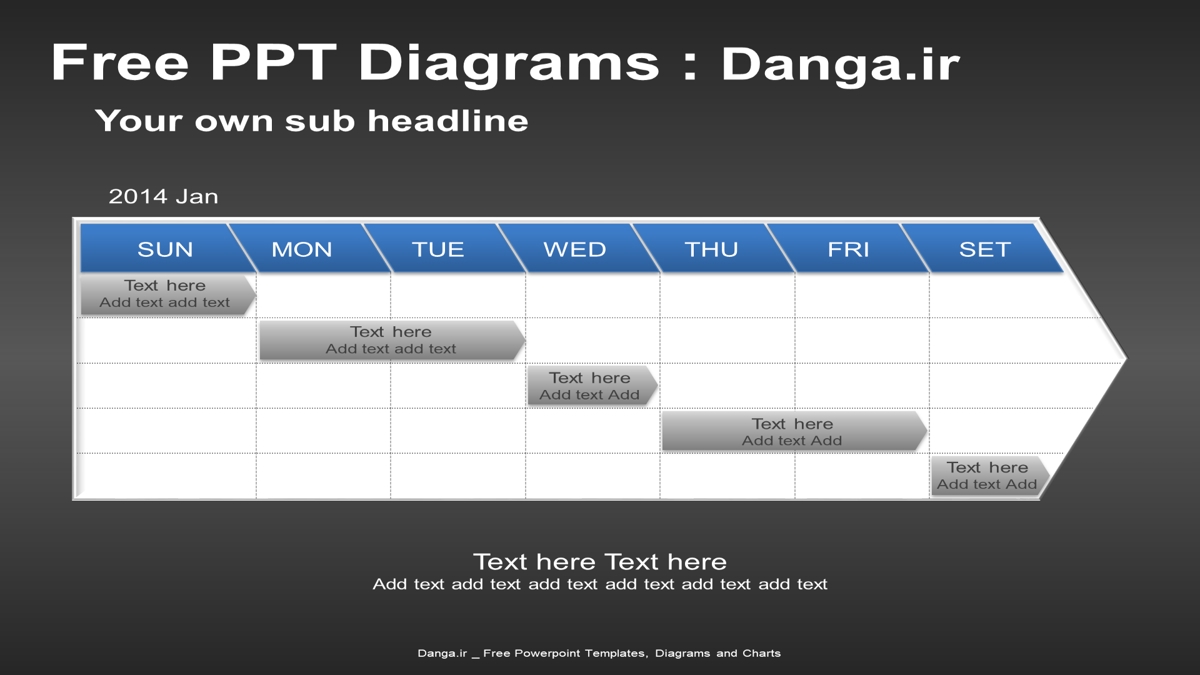 Free PPT Diagrams : Danga.ir

Your own sub headline

2014 Jan

| SUN | MON | TUE | WED | THU | FRI | SET |
|---|---|---|---|---|---|---|
| Text here Add text add text | | | | | | |
| | Text here Add text add text | | | | | |
| | | | Text here Add text Add | | | |
| | | | | Text here Add text Add | | |
| | | | | | | Text here Add text Add |

Text here Text here
Add text add text add text add text add text add text

Danga.ir _ Free Powerpoint Templates, Diagrams and Charts